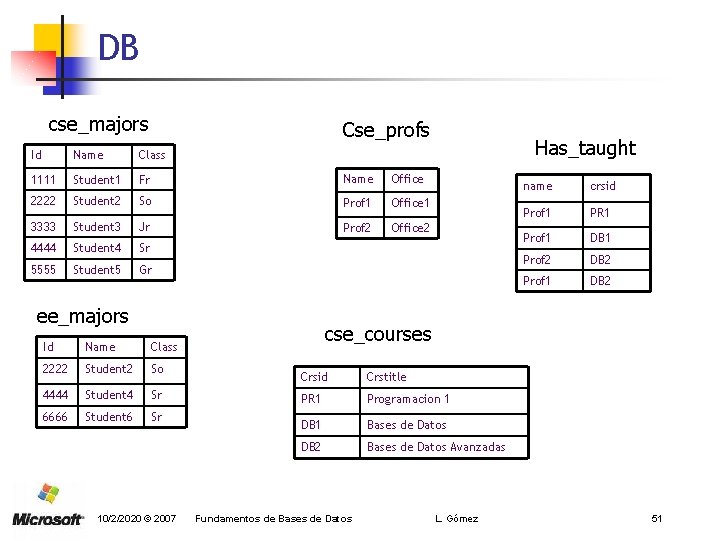 DB

cse_majors

| Id | Name | Class |
|---|---|---|
| 1111 | Student1 | Fr |
| 2222 | Student2 | So |
| 3333 | Student3 | Jr |
| 4444 | Student4 | Sr |
| 5555 | Student5 | Gr |

Cse_profs

| Name | Office |
|---|---|
| Prof1 | Office1 |
| Prof2 | Office2 |

Has_taught

| name | crsid |
|---|---|
| Prof1 | PR1 |
| Prof1 | DB1 |
| Prof2 | DB2 |
| Prof1 | DB2 |

ee_majors

| Id | Name | Class |
|---|---|---|
| 2222 | Student2 | So |
| 4444 | Student4 | Sr |
| 6666 | Student6 | Sr |

cse_courses

| Crsid | Crstitle |
|---|---|
| PR1 | Programacion 1 |
| DB1 | Bases de Datos |
| DB2 | Bases de Datos Avanzadas |

Microsoft 10/2/2020 © 2007 Fundamentos de Bases de Datos L. Gómez 51